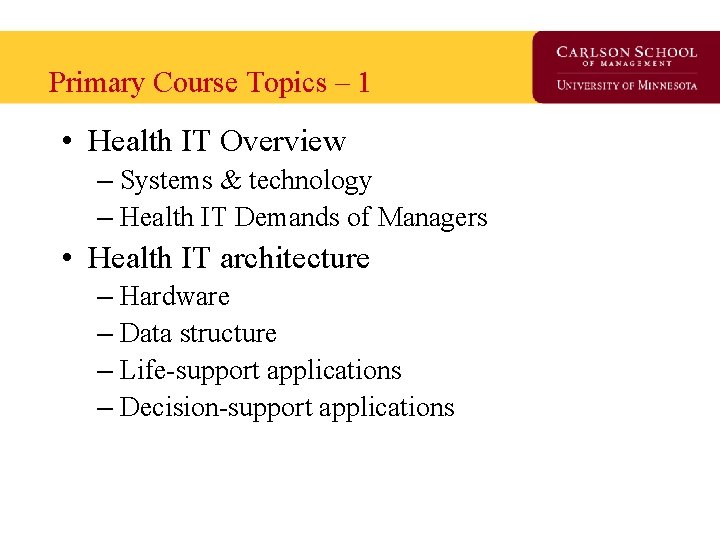 Primary Course Topics – 1

CARLSON SCHOOL
OF MANAGEMENT
UNIVERSITY OF MINNESOTA

• Health IT Overview
– Systems & technology
– Health IT Demands of Managers
• Health IT architecture
– Hardware
– Data structure
– Life-support applications
– Decision-support applications